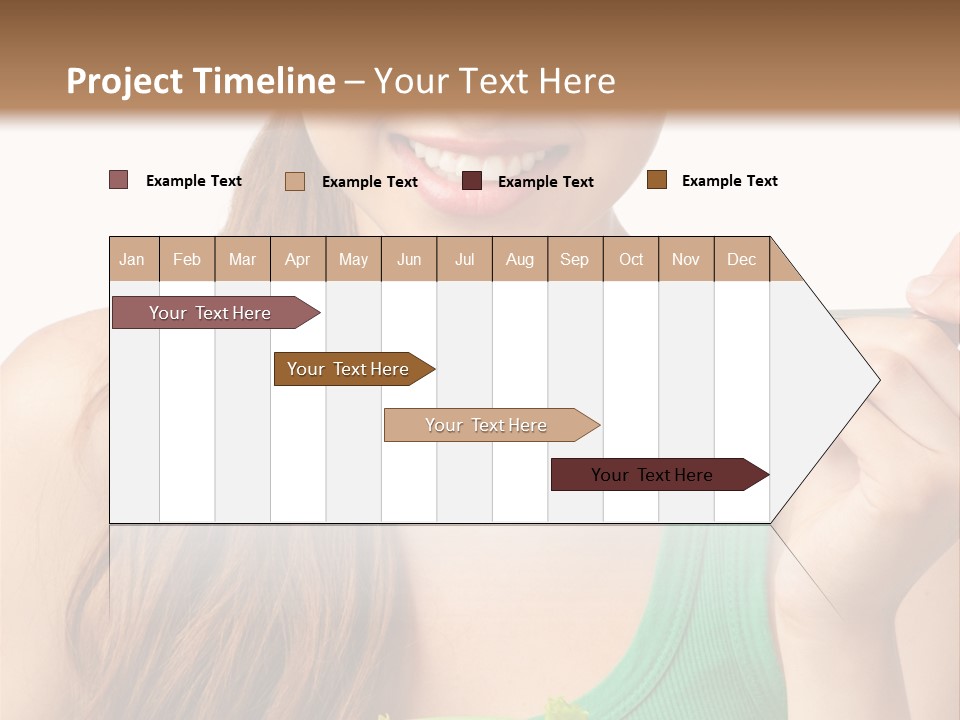 Project Timeline – Your Text Here

Example Text Example Text Example Text Example Text

| Jan | Feb | Mar | Apr | May | Jun | Jul | Aug | Sep | Oct | Nov | Dec |
|---|---|---|---|---|---|---|---|---|---|---|---|

Your Text Here

Your Text Here

Your Text Here

Your Text Here